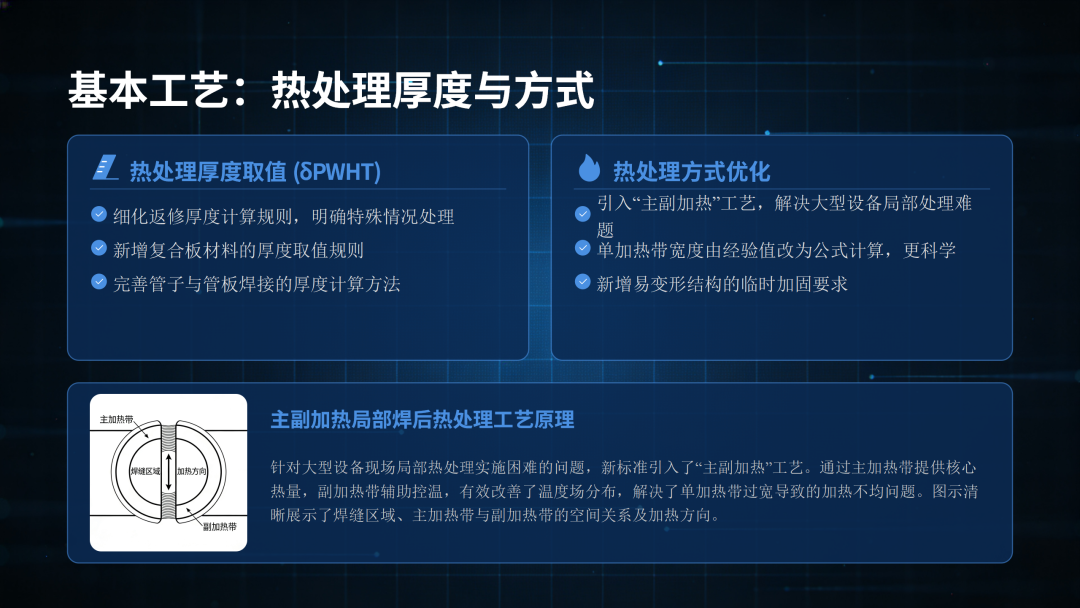 基本工艺：热处理厚度与方式

热处理厚度取值 (δPWHT)

细化返修厚度计算规则，明确特殊情况处理

新增复合板材料的厚度取值规则

完善管子与管板焊接的厚度计算方法

热处理方式优化

引入“主副加热”工艺，解决大型设备局部处理难题

单加热带宽度由经验值改为公式计算，更科学

新增易变形结构的临时加固要求

主加热带

焊缝区域

加热方向

副加热带

主副加热局部焊后热处理工艺原理

针对大型设备现场局部热处理实施困难的问题，新标准引入了“主副加热”工艺。通过主加热带提供核心热量，副加热带辅助控温，有效改善了温度场分布，解决了单加热带过宽导致的加热不均问题。图示清晰展示了焊缝区域、主加热带与副加热带的空间关系及加热方向。